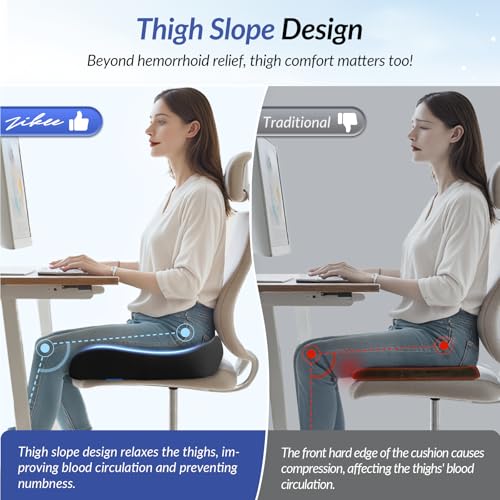 Thigh Slope Design

Beyond hemorrhoid relief, thigh comfort matters too!

Zikee

Traditional

Thigh slope design relaxes the thighs, improving blood circulation and preventing numbness.

The front hard edge of the cushion causes compression, affecting the thighs' blood circulation.